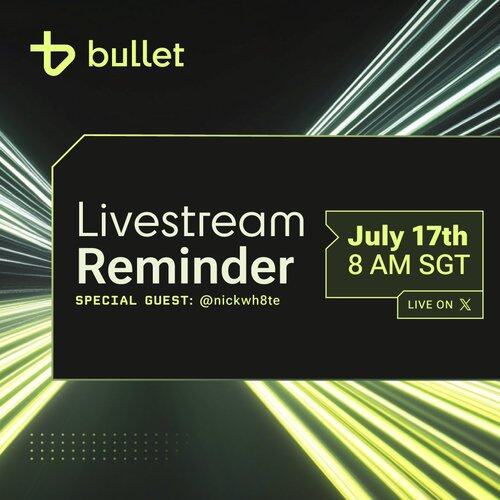 bullet

Livestream
Reminder

SPECIAL GUEST: @nickwh8te

July 17th
8 AM SGT

LIVE ON 𝕏